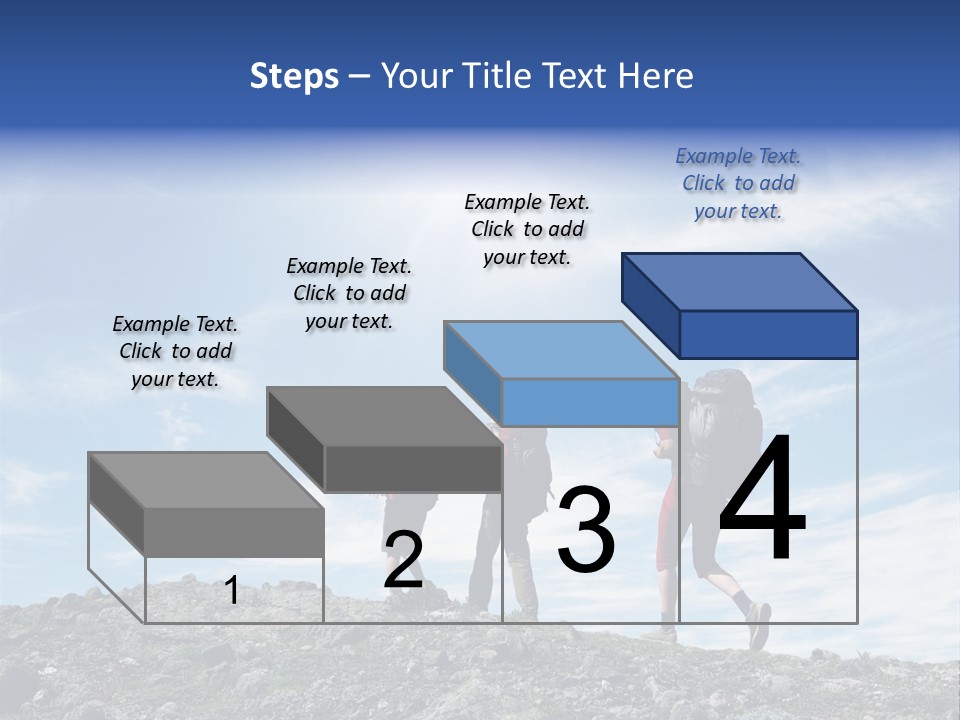 Steps – Your Title Text Here

Example Text. Click to add your text.

Example Text. Click to add your text.

Example Text. Click to add your text.

Example Text. Click to add your text.

1

2

3

4